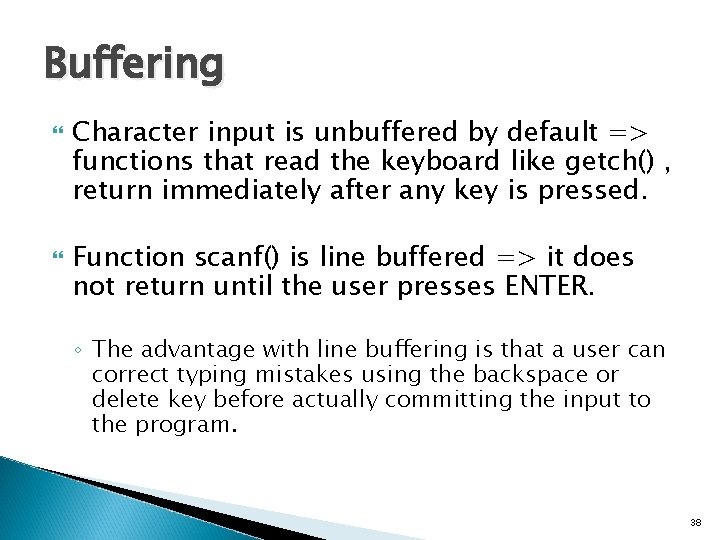 Buffering

Character input is unbuffered by default => functions that read the keyboard like getch() , return immediately after any key is pressed.

Function scanf() is line buffered => it does not return until the user presses ENTER.

◦ The advantage with line buffering is that a user can correct typing mistakes using the backspace or delete key before actually committing the input to the program.

38